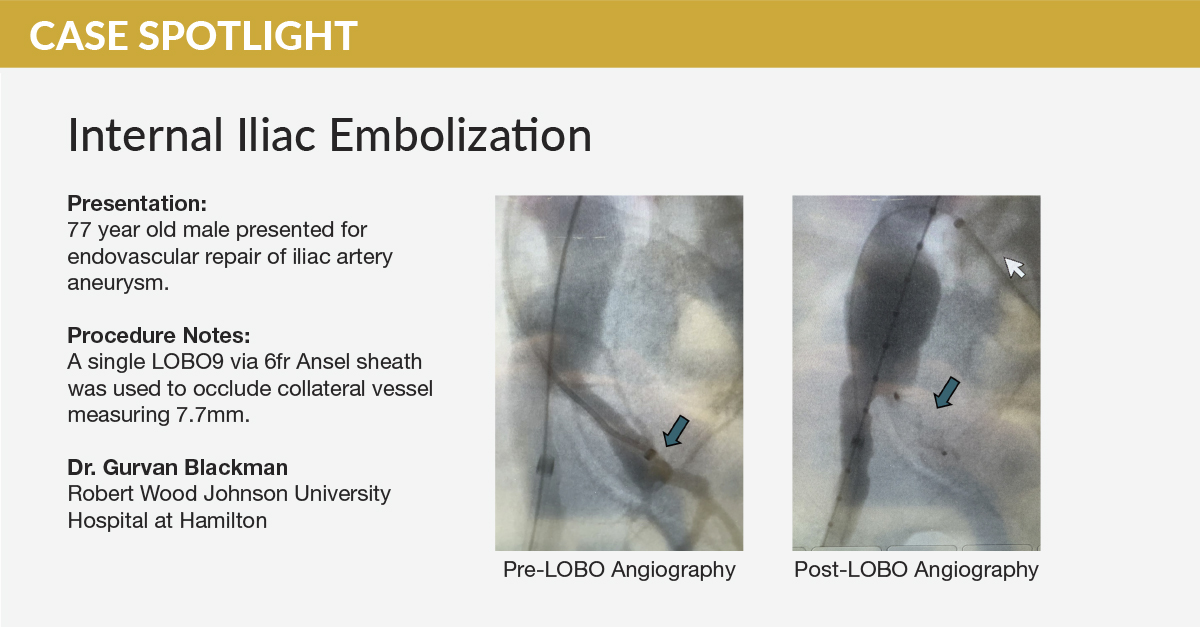 CASE SPOTLIGHT

Internal Iliac Embolization

Presentation:
77 year old male presented for endovascular repair of iliac artery aneurysm.

Procedure Notes:
A single LOBO9 via 6fr Ansel sheath was used to occlude collateral vessel measuring 7.7mm.

Dr. Gurvan Blackman
Robert Wood Johnson University Hospital at Hamilton

Pre-LOBO Angiography

Post-LOBO Angiography